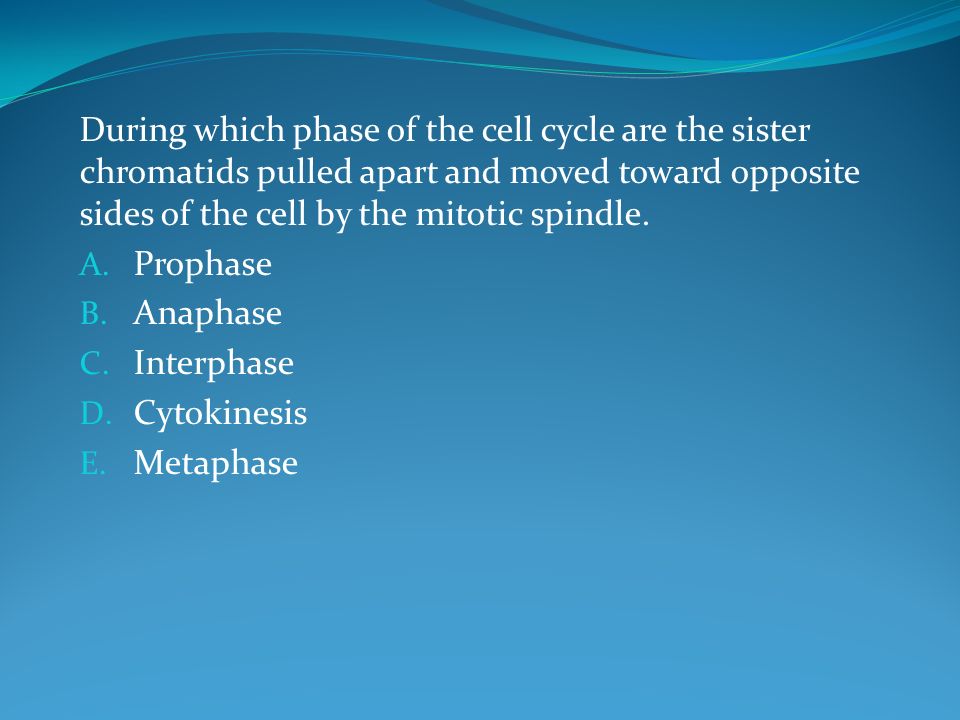 During which phase of the cell cycle are the sister chromatids pulled apart and moved toward opposite sides of the cell by the mitotic spindle.

A. Prophase
B. Anaphase
C. Interphase
D. Cytokinesis
E. Metaphase